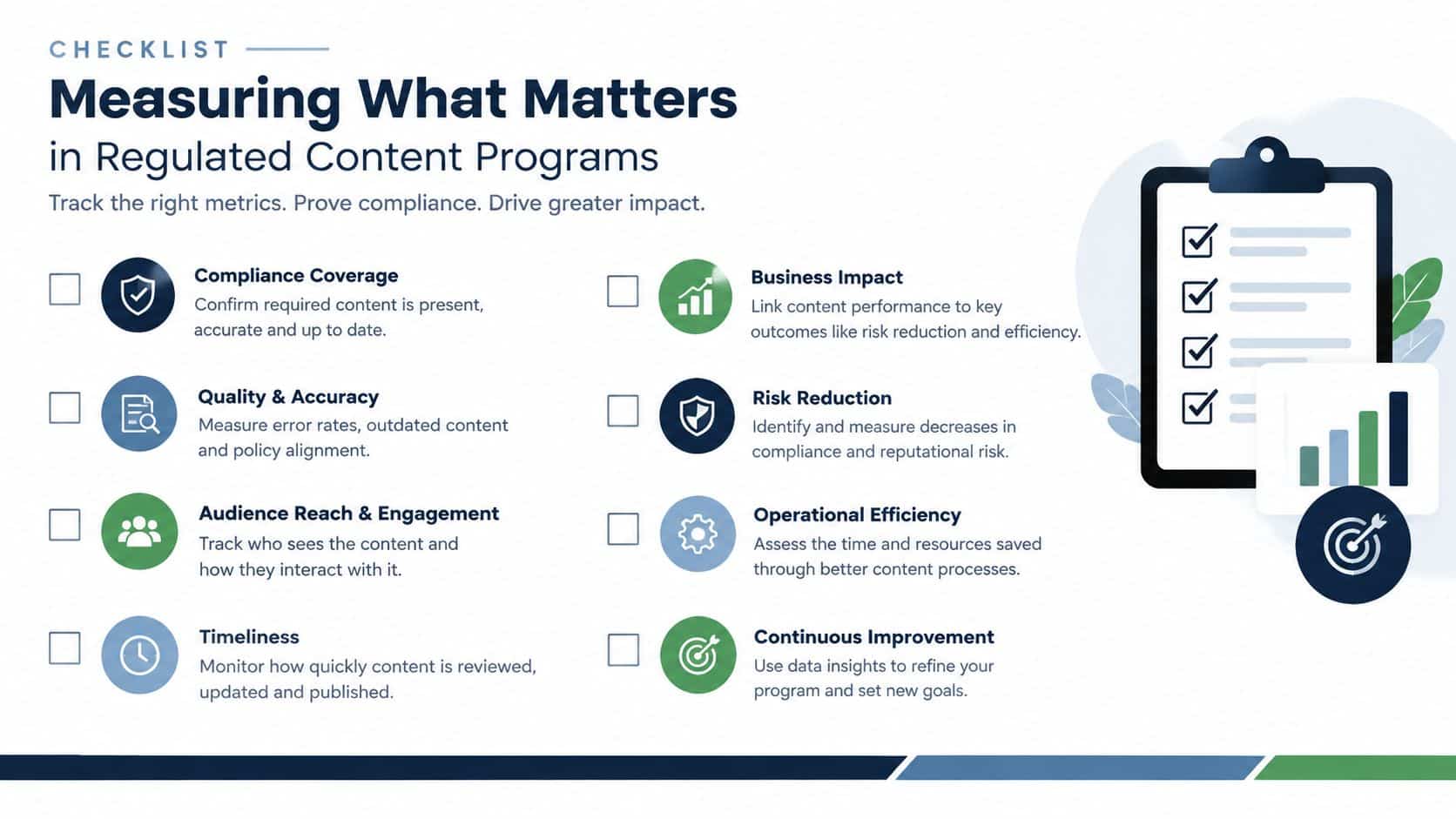 CHECKLIST

Measuring What Matters
in Regulated Content Programs

Track the right metrics. Prove compliance. Drive greater impact.

☐ Compliance Coverage
Confirm required content is present, accurate and up to date.

☐ Quality & Accuracy
Measure error rates, outdated content and policy alignment.

☐ Audience Reach & Engagement
Track who sees the content and how they interact with it.

☐ Timeliness
Monitor how quickly content is reviewed, updated and published.

☐ Business Impact
Link content performance to key outcomes like risk reduction and efficiency.

☐ Risk Reduction
Identify and measure decreases in compliance and reputational risk.

☐ Operational Efficiency
Assess the time and resources saved through better content processes.

☐ Continuous Improvement
Use data insights to refine your program and set new goals.